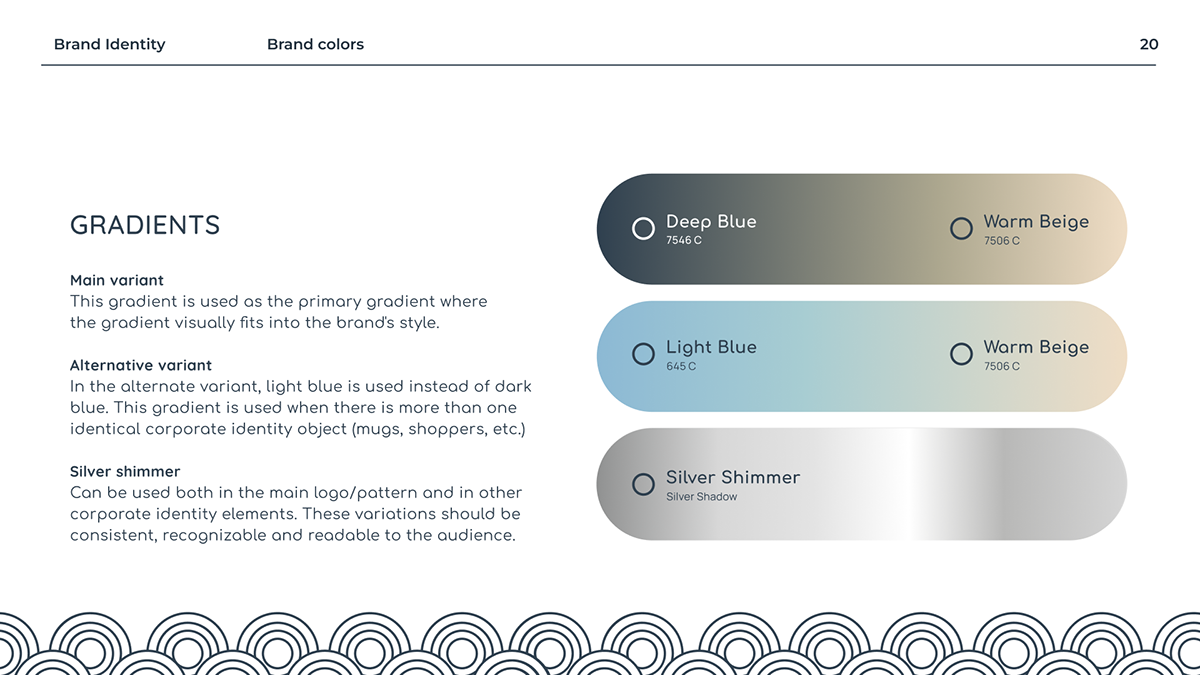 Brand Identity Brand colors 20

GRADIENTS

Main variant
This gradient is used as the primary gradient where the gradient visually fits into the brand's style.

Alternative variant
In the alternate variant, light blue is used instead of dark blue. This gradient is used when there is more than one identical corporate identity object (mugs, shoppers, etc.)

Silver shimmer
Can be used both in the main logo/pattern and in other corporate identity elements. These variations should be consistent, recognizable and readable to the audience.

Deep Blue
7546 C

Warm Beige
7506 C

Light Blue
645 C

Warm Beige
7506 C

Silver Shimmer
Silver Shadow